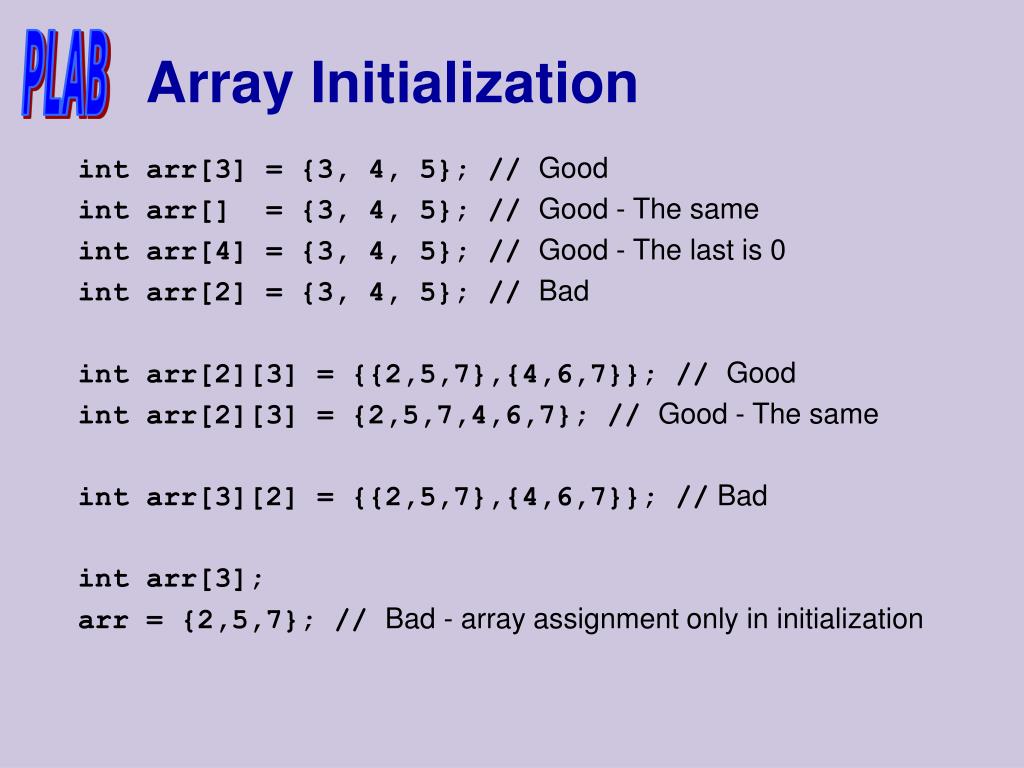 PLAB

Array Initialization

int arr[3] = {3, 4, 5}; // Good
int arr[]  = {3, 4, 5}; // Good - The same
int arr[4] = {3, 4, 5}; // Good - The last is 0
int arr[2] = {3, 4, 5}; // Bad

int arr[2][3] = {{2,5,7},{4,6,7}}; // Good
int arr[2][3] = {2,5,7,4,6,7}; // Good - The same

int arr[3][2] = {{2,5,7},{4,6,7}}; // Bad

int arr[3];
arr = {2,5,7}; // Bad - array assignment only in initialization